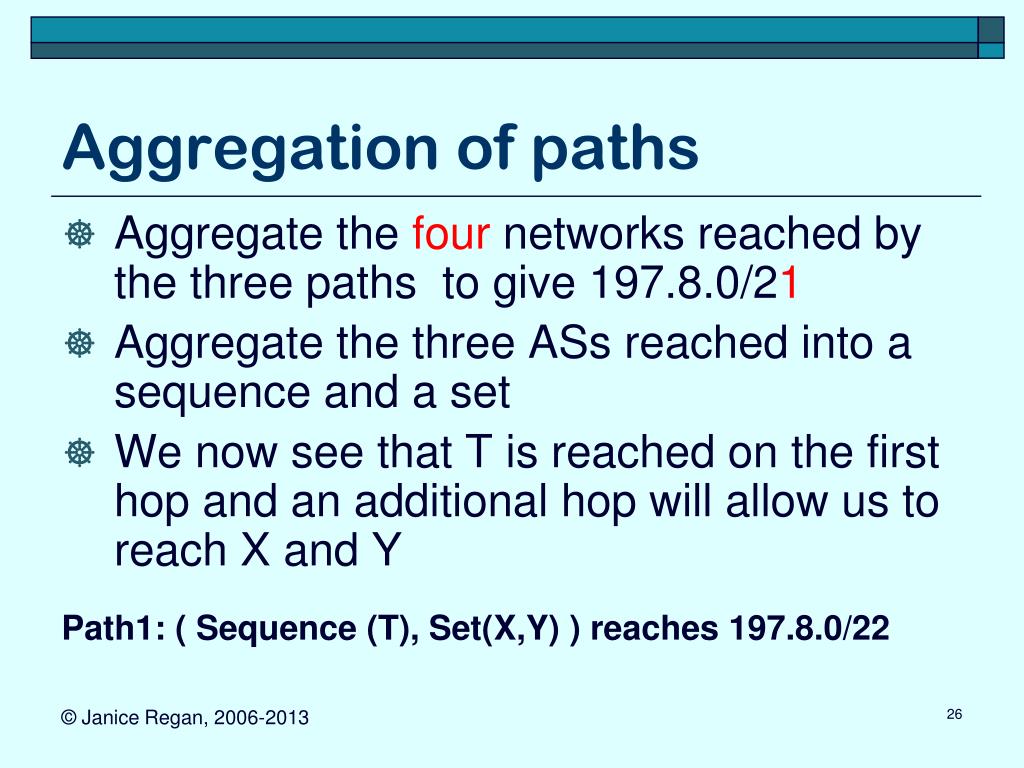 Aggregation of paths

Aggregate the four networks reached by the three paths to give 197.8.0/21

Aggregate the three ASs reached into a sequence and a set

We now see that T is reached on the first hop and an additional hop will allow us to reach X and Y

Path1: ( Sequence (T), Set(X,Y) ) reaches 197.8.0/22

© Janice Regan, 2006-2013

26